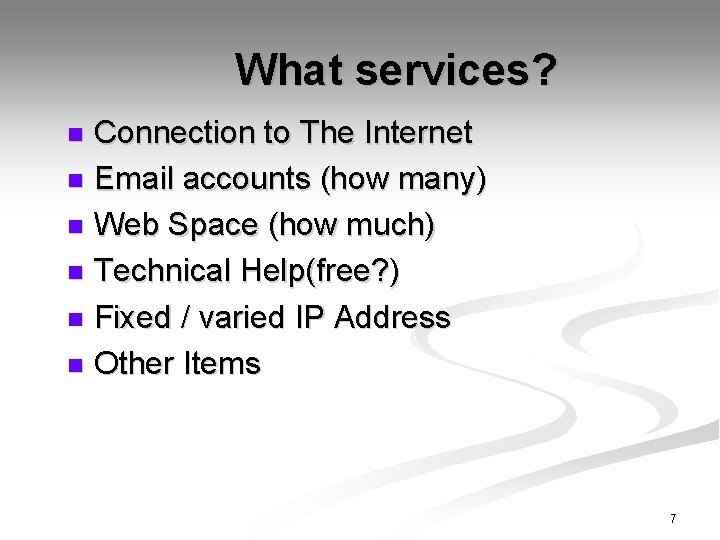 What services?

- Connection to The Internet
- Email accounts (how many)
- Web Space (how much)
- Technical Help(free?)
- Fixed / varied IP Address
- Other Items

7